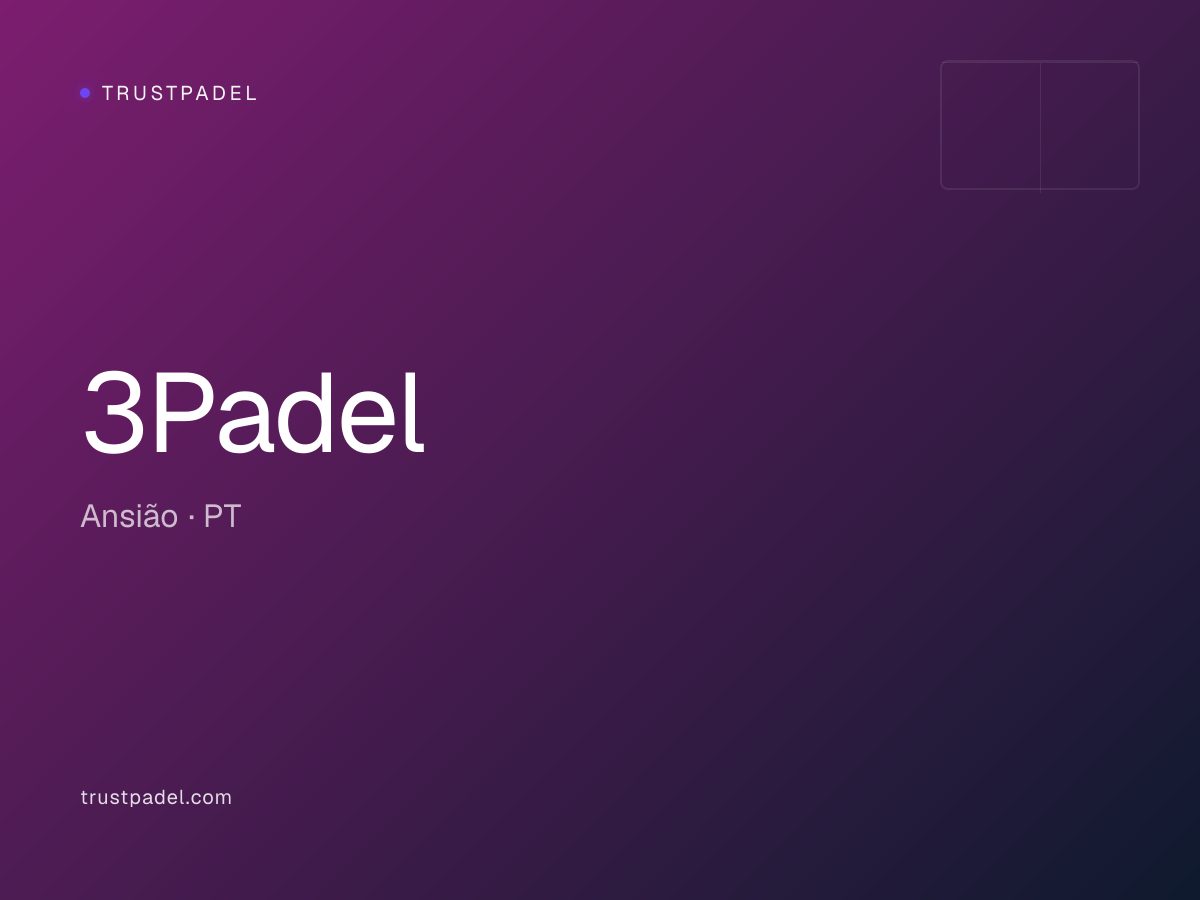 TRUSTPADEL

3Padel

Ansião · PT

trustpadel.com